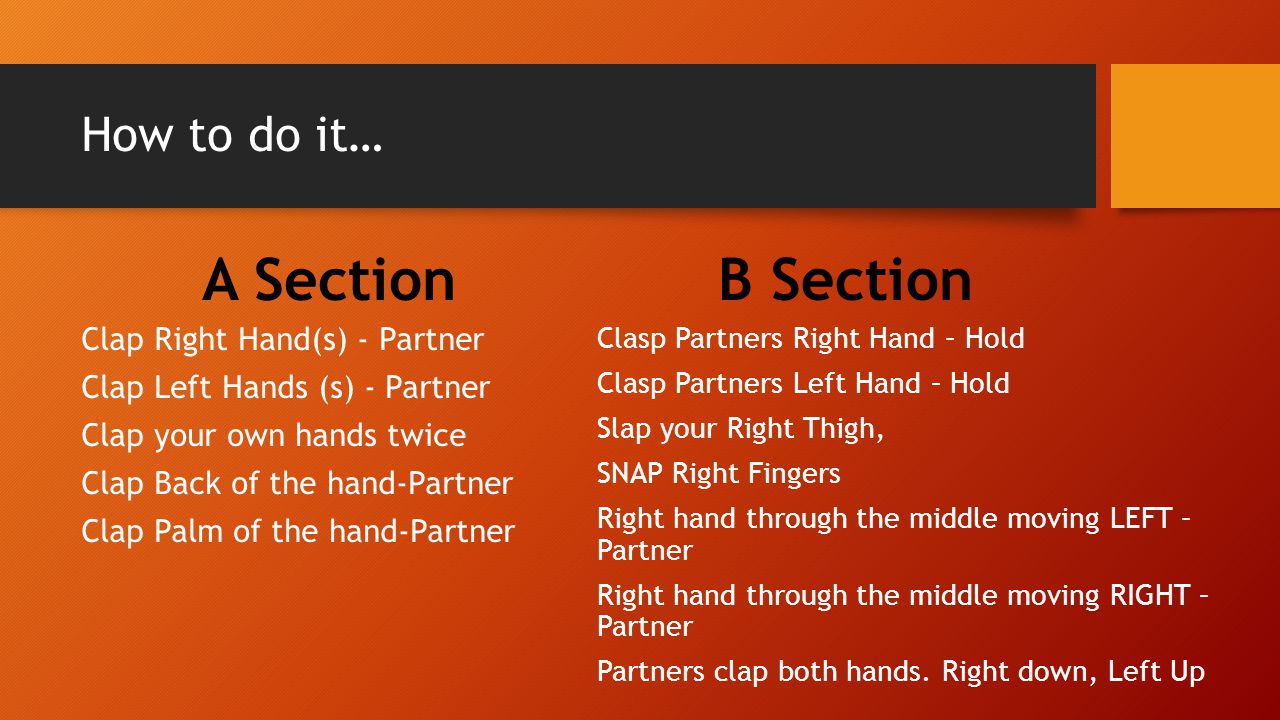 How to do it…

A Section

Clap Right Hand(s) - Partner

Clap Left Hands (s) - Partner

Clap your own hands twice

Clap Back of the hand-Partner

Clap Palm of the hand-Partner

B Section

Clasp Partners Right Hand – Hold

Clasp Partners Left Hand – Hold

Slap your Right Thigh,

SNAP Right Fingers

Right hand through the middle moving LEFT – Partner

Right hand through the middle moving RIGHT – Partner

Partners clap both hands. Right down, Left Up